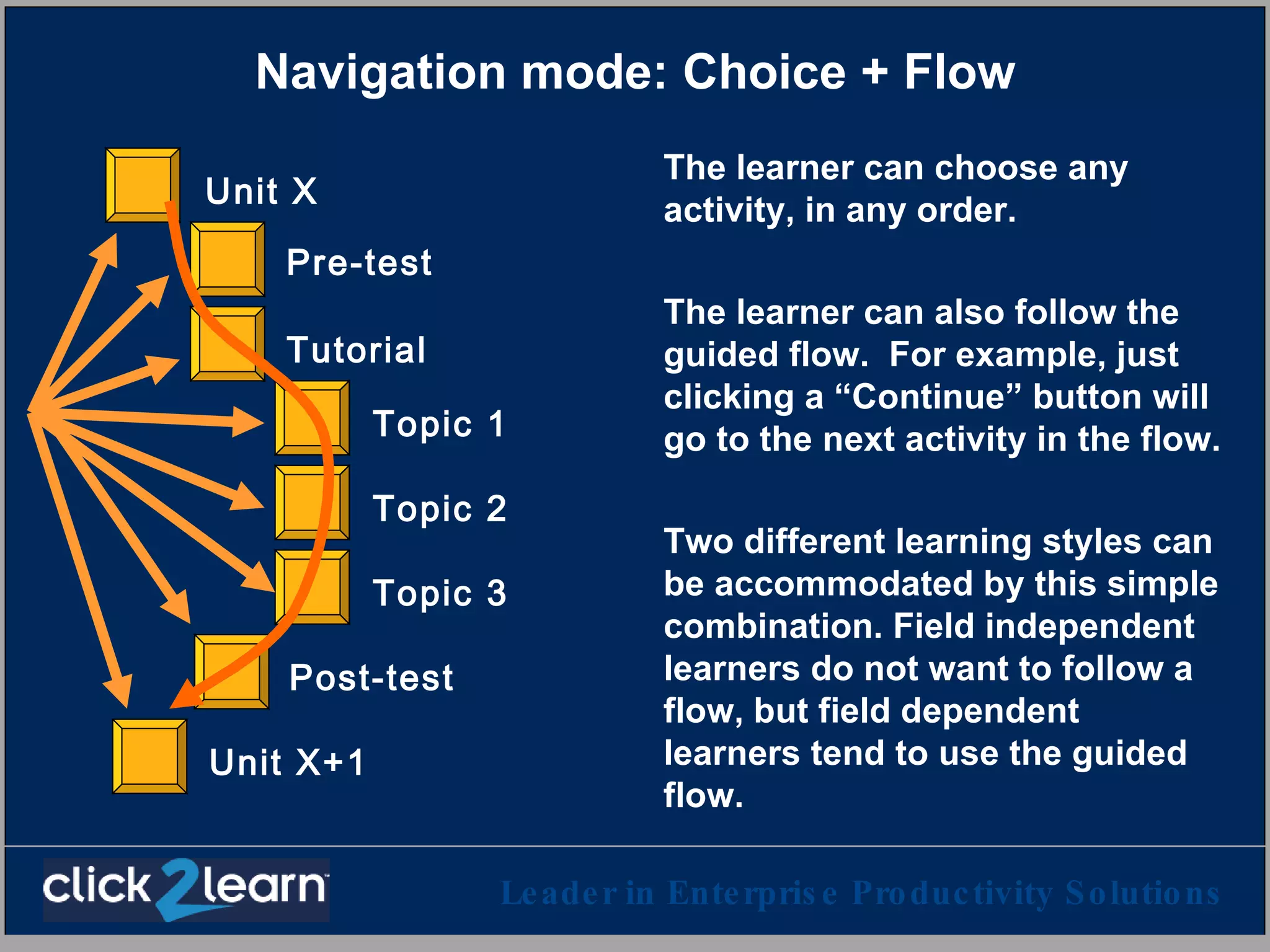 Navigation mode: Choice + Flow

Unit X

Pre-test

Tutorial

Topic 1

Topic 2

Topic 3

Post-test

Unit X+1

The learner can choose any activity, in any order.

The learner can also follow the guided flow. For example, just clicking a “Continue” button will go to the next activity in the flow.

Two different learning styles can be accommodated by this simple combination. Field independent learners do not want to follow a flow, but field dependent learners tend to use the guided flow.

click2learn

Leader in Enterprise Productivity Solutions